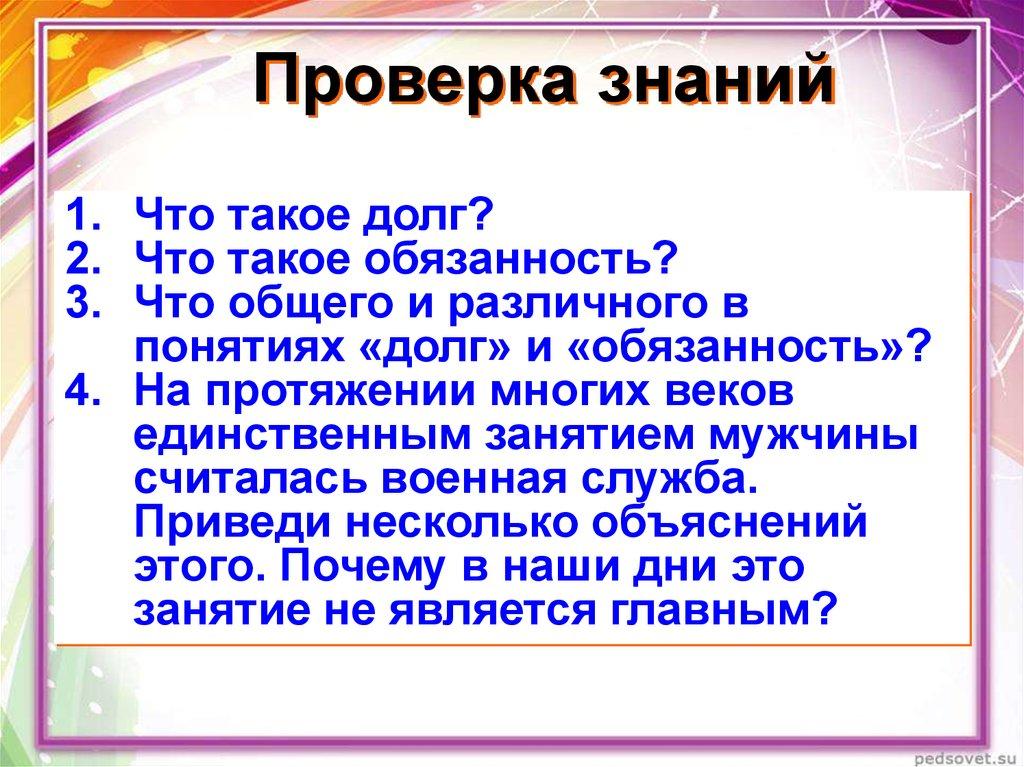 Проверка знаний

1. Что такое долг?
2. Что такое обязанность?
3. Что общего и различного в понятиях «долг» и «обязанность»?
4. На протяжении многих веков единственным занятием мужчины считалась военная служба. Приведи несколько объяснений этого. Почему в наши дни это занятие не является главным?

pedsovet.su